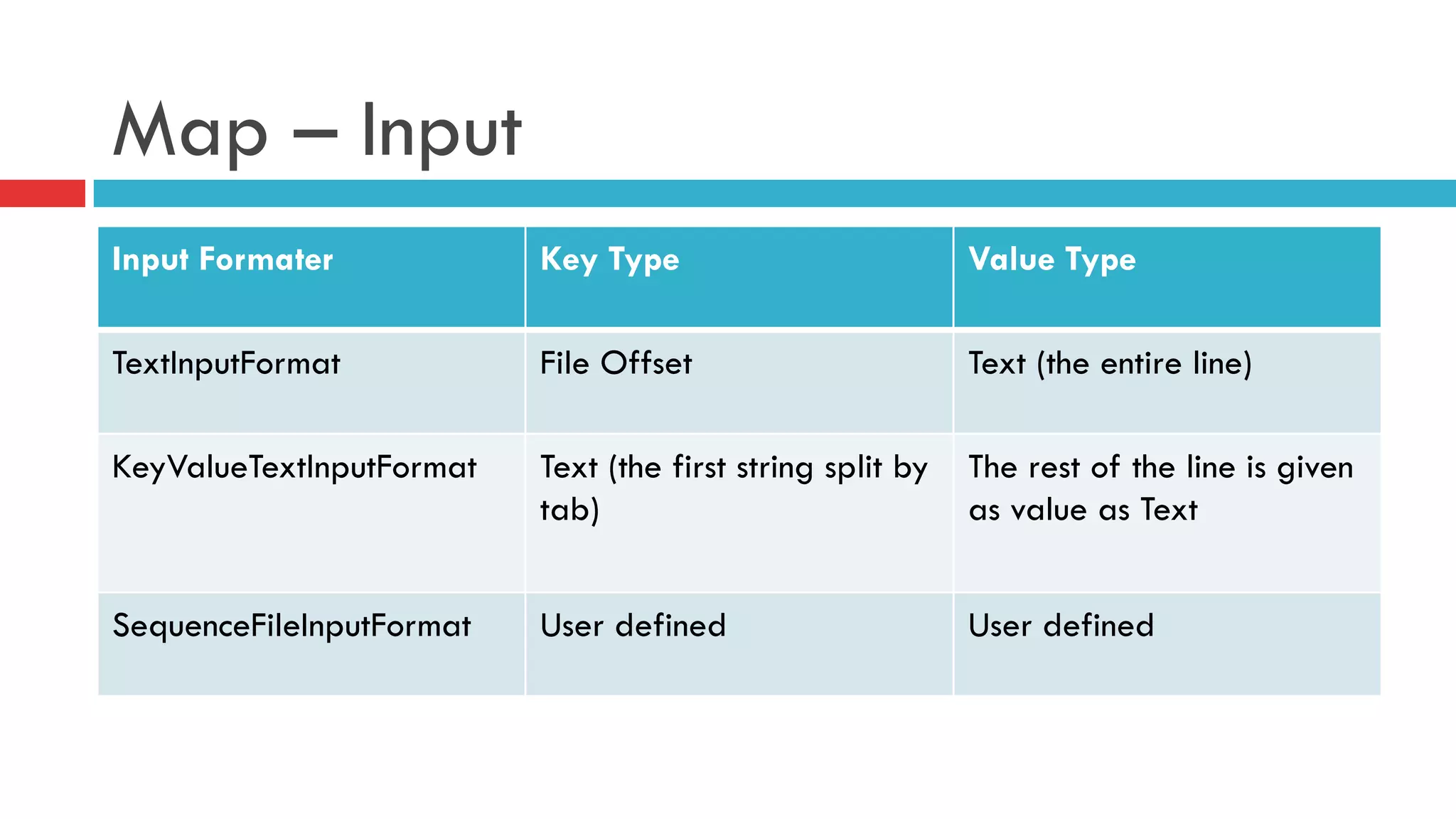 Map – Input

| Input Formater | Key Type | Value Type |
|---|---|---|
| TextInputFormat | File Offset | Text (the entire line) |
| KeyValueTextInputFormat | Text (the first string split by tab) | The rest of the line is given as value as Text |
| SequenceFileInputFormat | User defined | User defined |